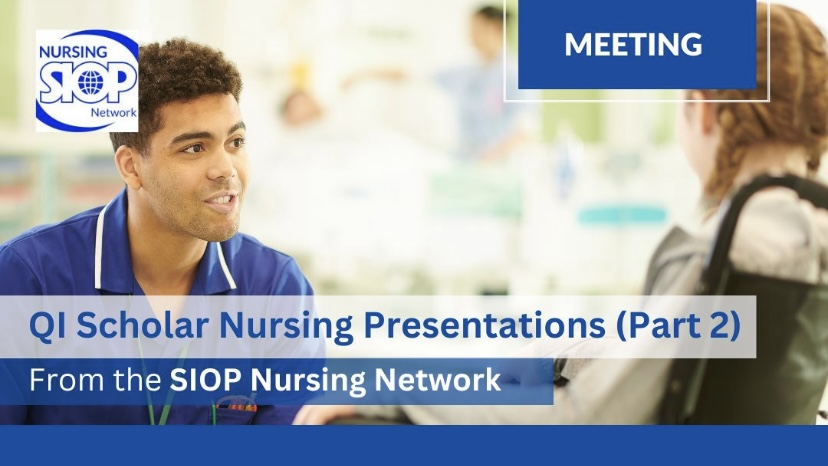 NURSING
SIOP
Network

MEETING

QI Scholar Nursing Presentations (Part 2)

From the SIOP Nursing Network